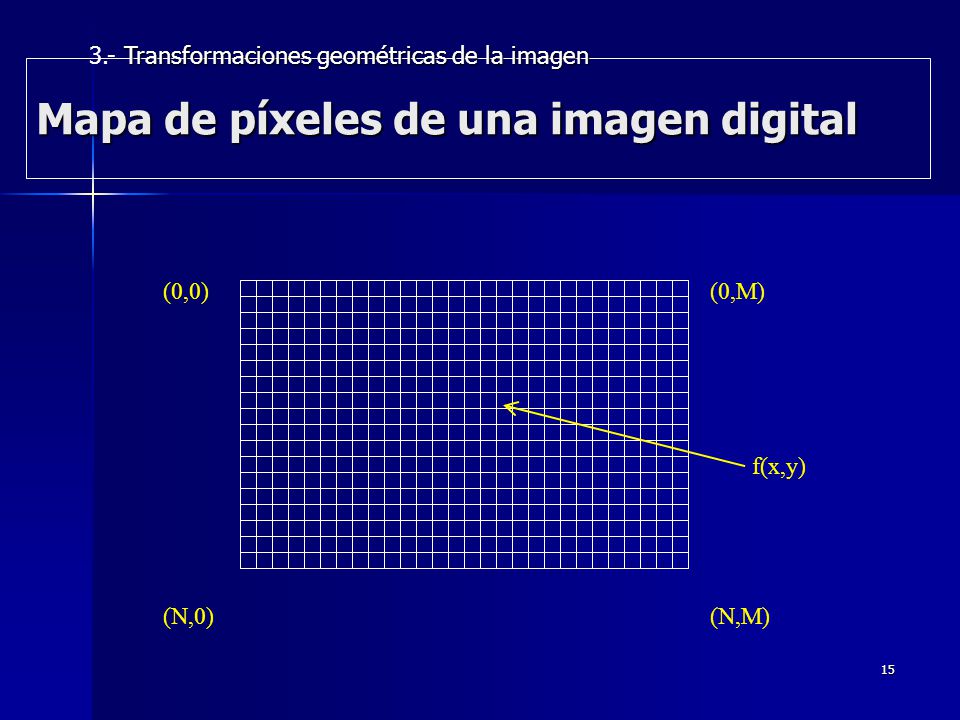 3.- Transformaciones geométricas de la imagen

Mapa de píxeles de una imagen digital

(0,0)

(0,M)

f(x,y)

(N,0)

(N,M)

15